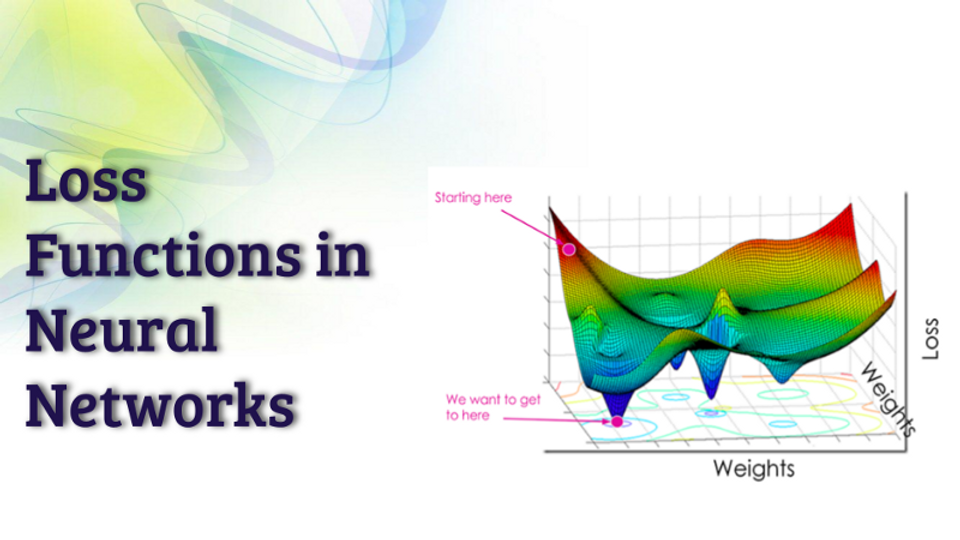 Loss Functions in Neural Networks

Starting here

We want to get to here

Loss

Weights

Weights